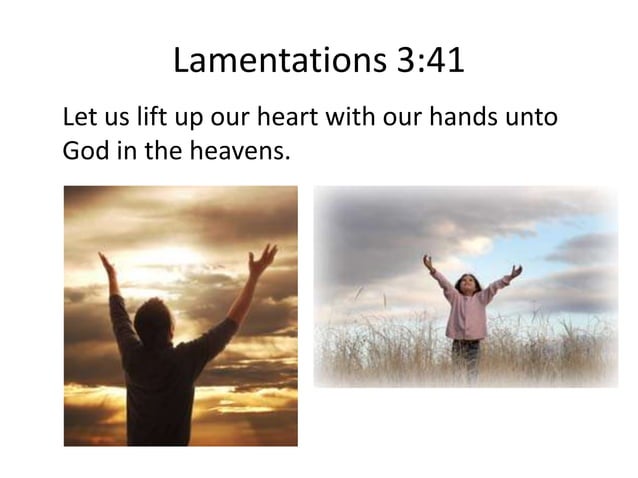 Lamentations 3:41

Let us lift up our heart with our hands unto God in the heavens.